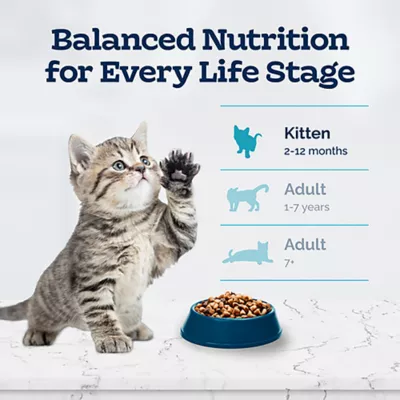 Balanced Nutrition for Every Life Stage

Kitten
2-12 months

Adult
1-7 years

Adult
7+